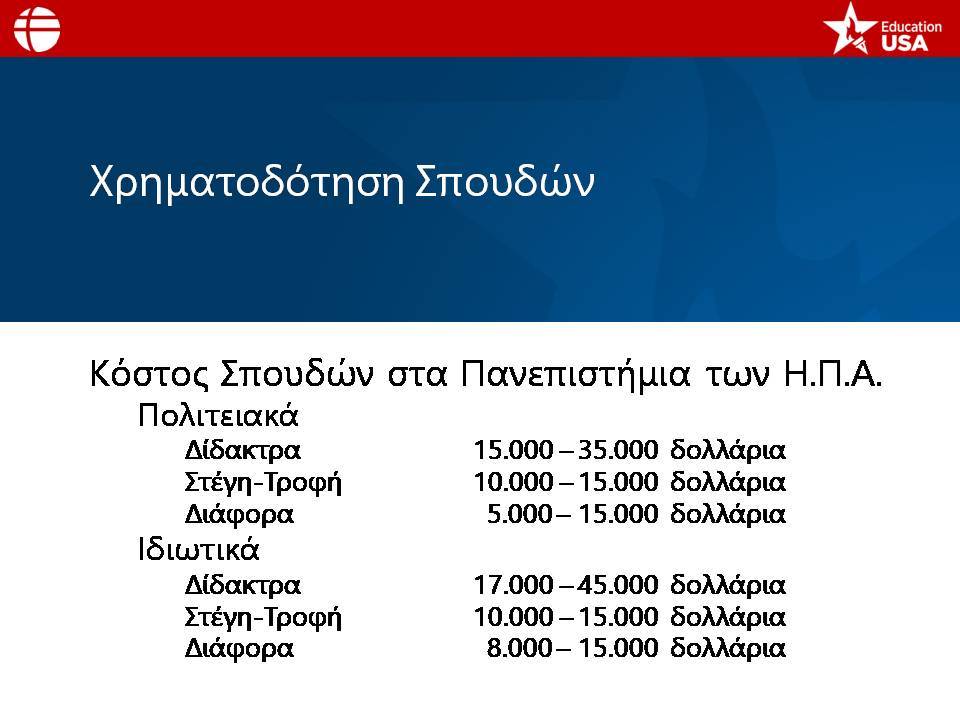 Education USA

Χρηματοδότηση Σπουδών

Κόστος Σπουδών στα Πανεπιστήμια των Η.Π.Α.

Πολιτειακά

Δίδακτρα 15.000 – 35.000 δολλάρια

Στέγη-Τροφή 10.000 – 15.000 δολλάρια

Διάφορα 5.000 – 15.000 δολλάρια

Ιδιωτικά

Δίδακτρα 17.000 – 45.000 δολλάρια

Στέγη-Τροφή 10.000 – 15.000 δολλάρια

Διάφορα 8.000 – 15.000 δολλάρια